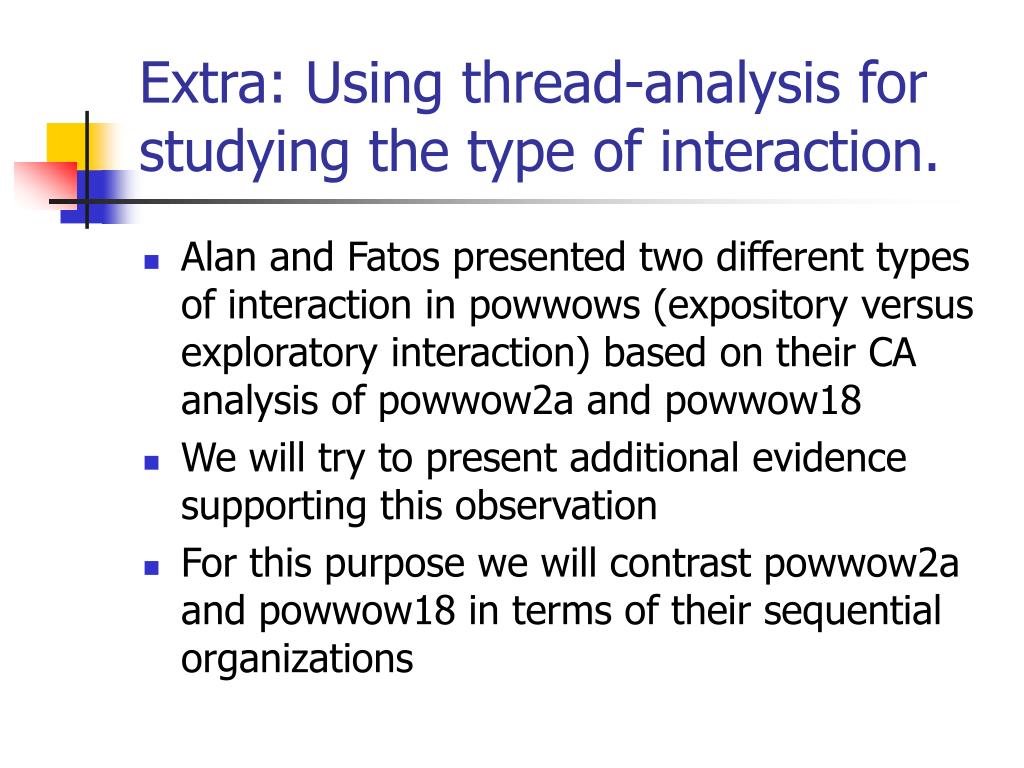 Extra: Using thread-analysis for studying the type of interaction.

- Alan and Fatos presented two different types of interaction in powwows (expository versus exploratory interaction) based on their CA analysis of powwow2a and powwow18
- We will try to present additional evidence supporting this observation
- For this purpose we will contrast powwow2a and powwow18 in terms of their sequential organizations